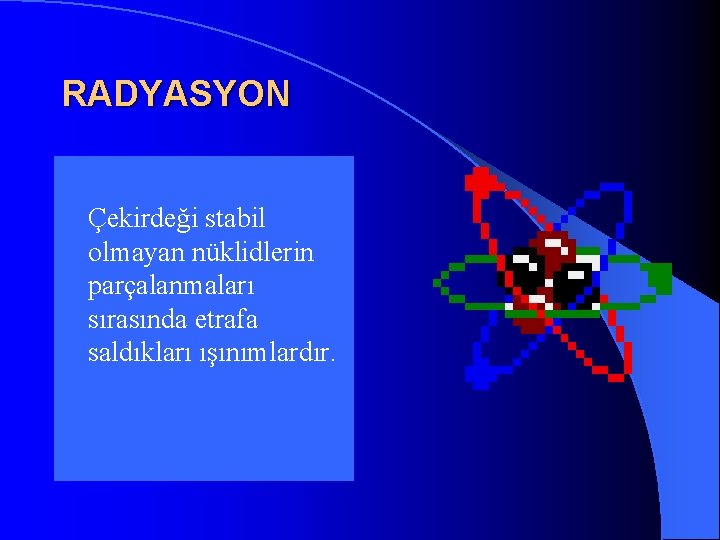 RADYASYON

Çekirdeği stabil olmayan nüklidlerin parçalanmaları sırasında etrafa saldıkları ışınımlardır.